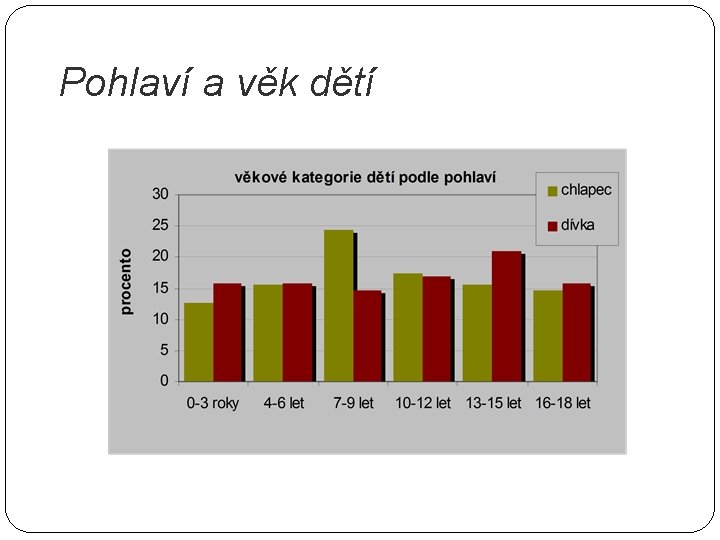 Pohlaví a věk dětí

věkové kategorie dětí podle pohlaví

chlapec
dívka

procento

30
25
20
15
10
5
0

0-3 roky
4-6 let
7-9 let
10-12 let
13-15 let
16-18 let